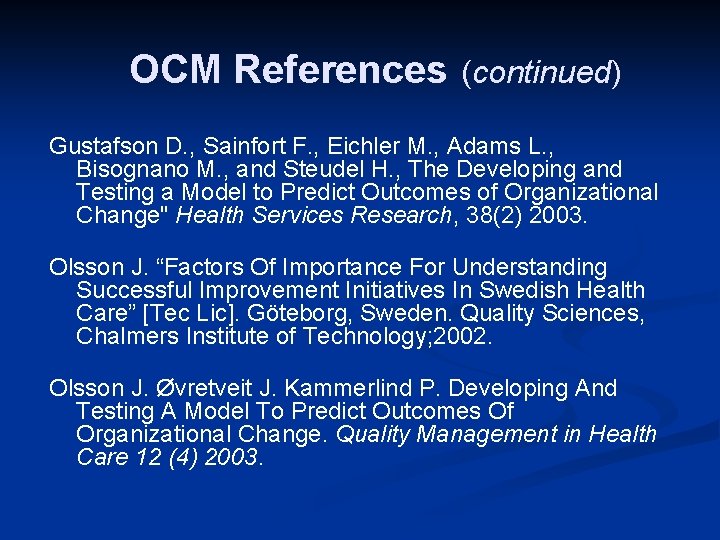 OCM References (continued)

Gustafson D., Sainfort F., Eichler M., Adams L., Bisognano M., and Steudel H., The Developing and Testing a Model to Predict Outcomes of Organizational Change" Health Services Research, 38(2) 2003.

Olsson J. “Factors Of Importance For Understanding Successful Improvement Initiatives In Swedish Health Care” [Tec Lic]. Göteborg, Sweden. Quality Sciences, Chalmers Institute of Technology;2002.

Olsson J. Øvretveit J. Kammerlind P. Developing And Testing A Model To Predict Outcomes Of Organizational Change. Quality Management in Health Care 12 (4) 2003.